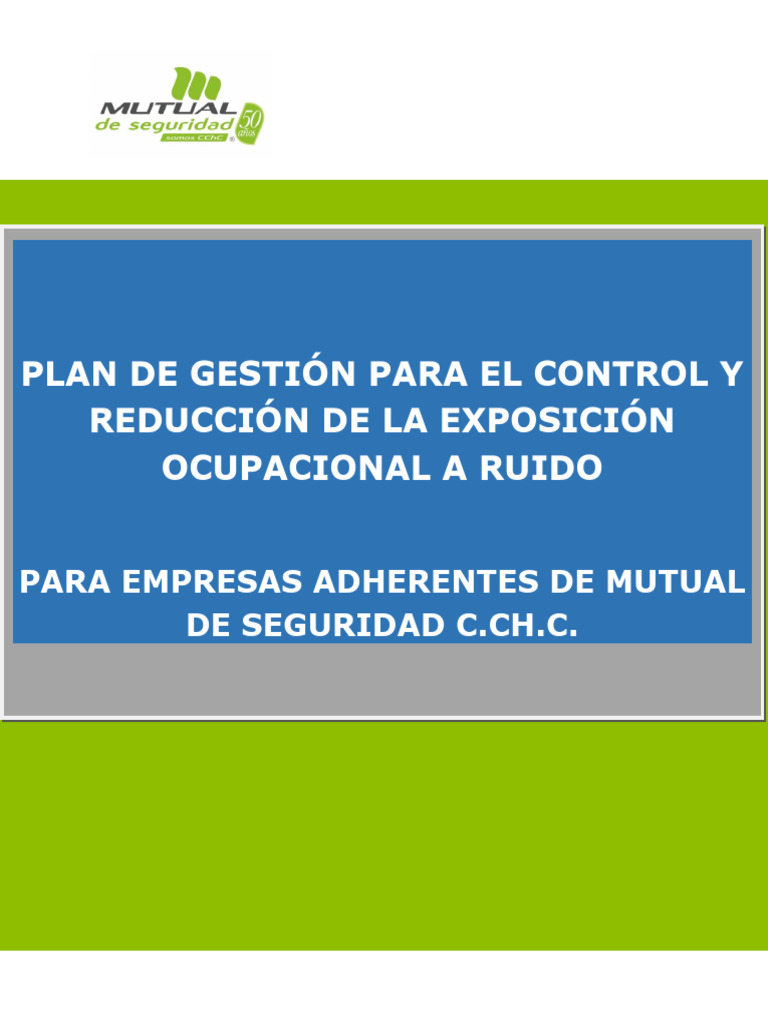 MUTUAL de seguridad somos CChC 50 años

PLAN DE GESTIÓN PARA EL CONTROL Y REDUCCIÓN DE LA EXPOSICIÓN OCUPACIONAL A RUIDO

PARA EMPRESAS ADHERENTES DE MUTUAL DE SEGURIDAD C.CH.C.